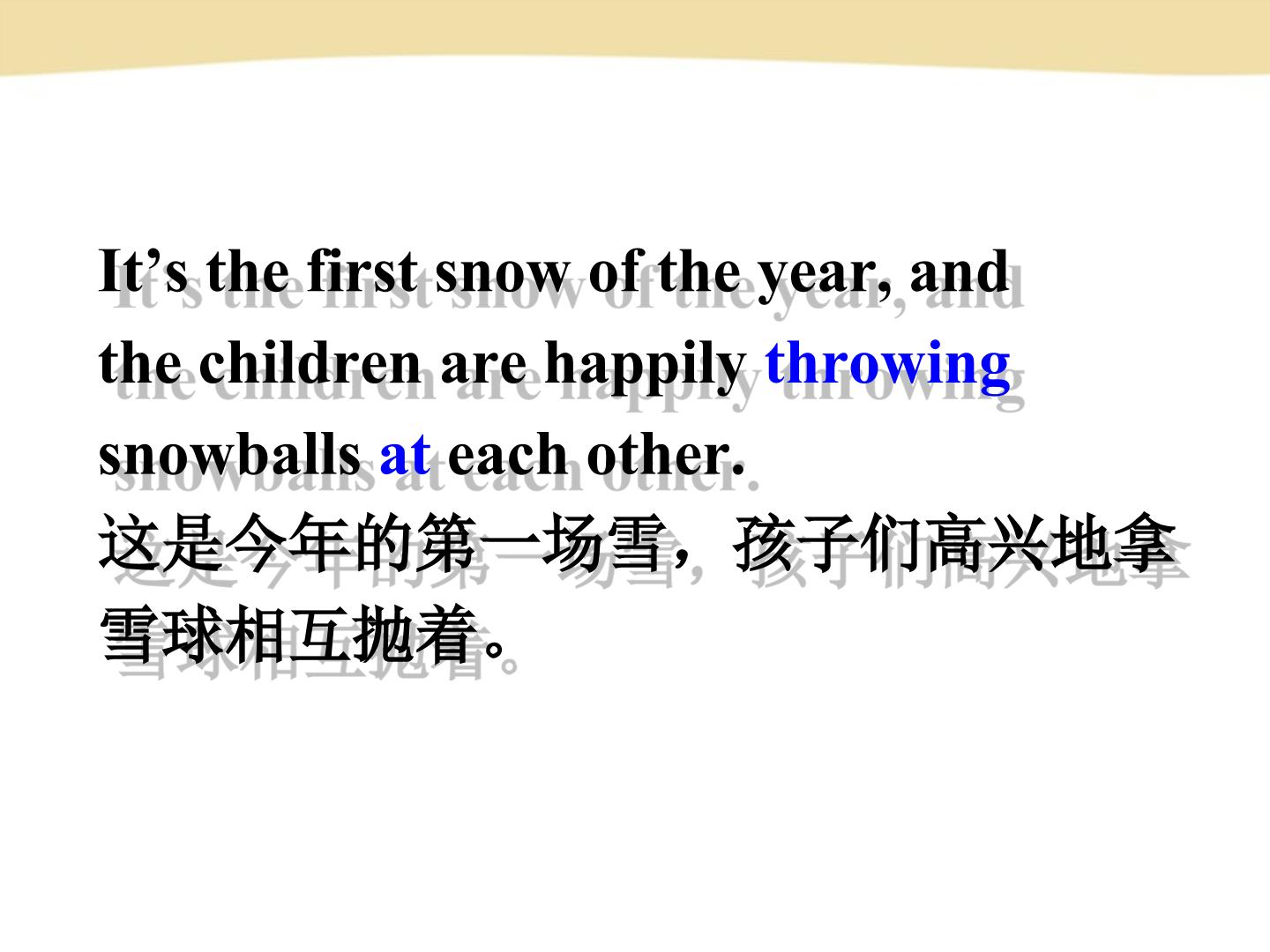 It's the first snow of the year, and the children are happily throwing snowballs at each other.

这是今年的第一场雪，孩子们高兴地拿雪球相互抛着。